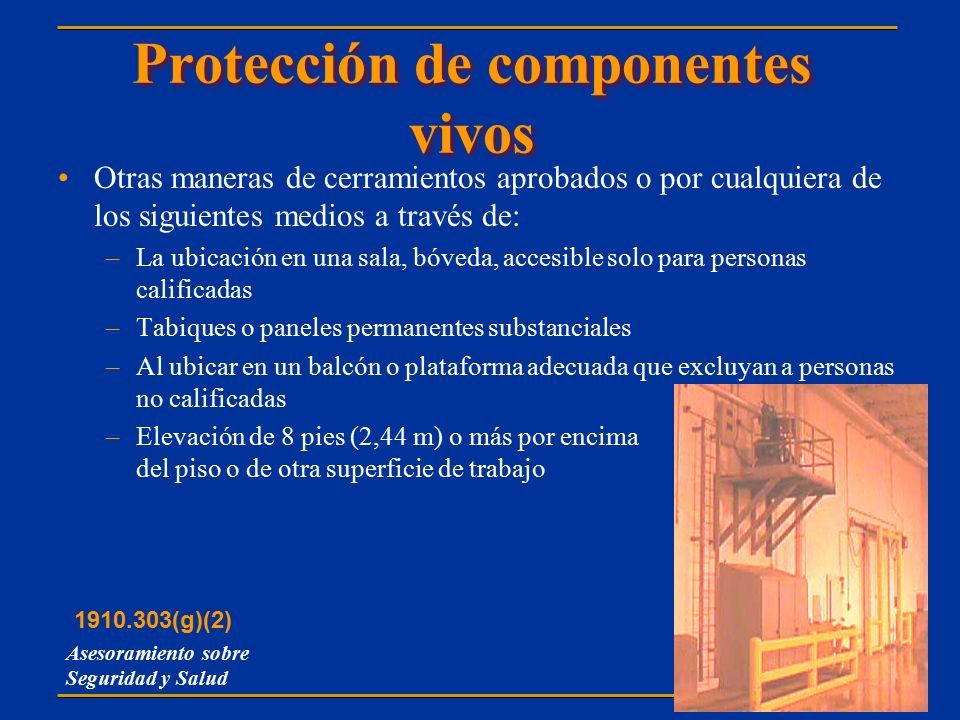 Protección de componentes vivos

• Otras maneras de cerramientos aprobados o por cualquiera de los siguientes medios a través de:
– La ubicación en una sala, bóveda, accesible solo para personas calificadas
– Tabiques o paneles permanentes substanciales
– Al ubicar en un balcón o plataforma adecuada que excluyan a personas no calificadas
– Elevación de 8 pies (2,44 m) o más por encima del piso o de otra superficie de trabajo

1910.303(g)(2)

Asesoramiento sobre Seguridad y Salud